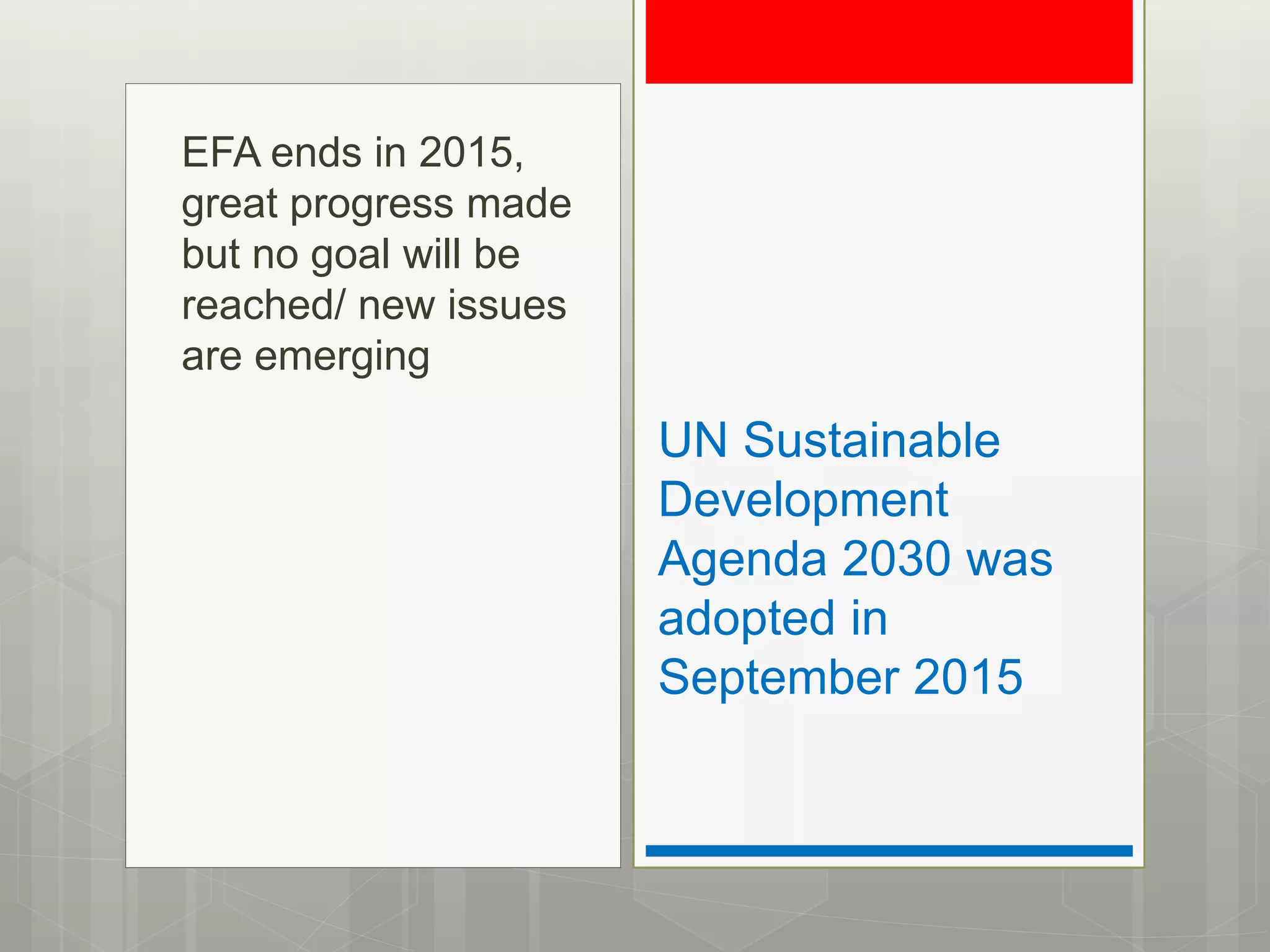 EFA ends in 2015, great progress made but no goal will be reached/ new issues are emerging

UN Sustainable Development Agenda 2030 was adopted in September 2015